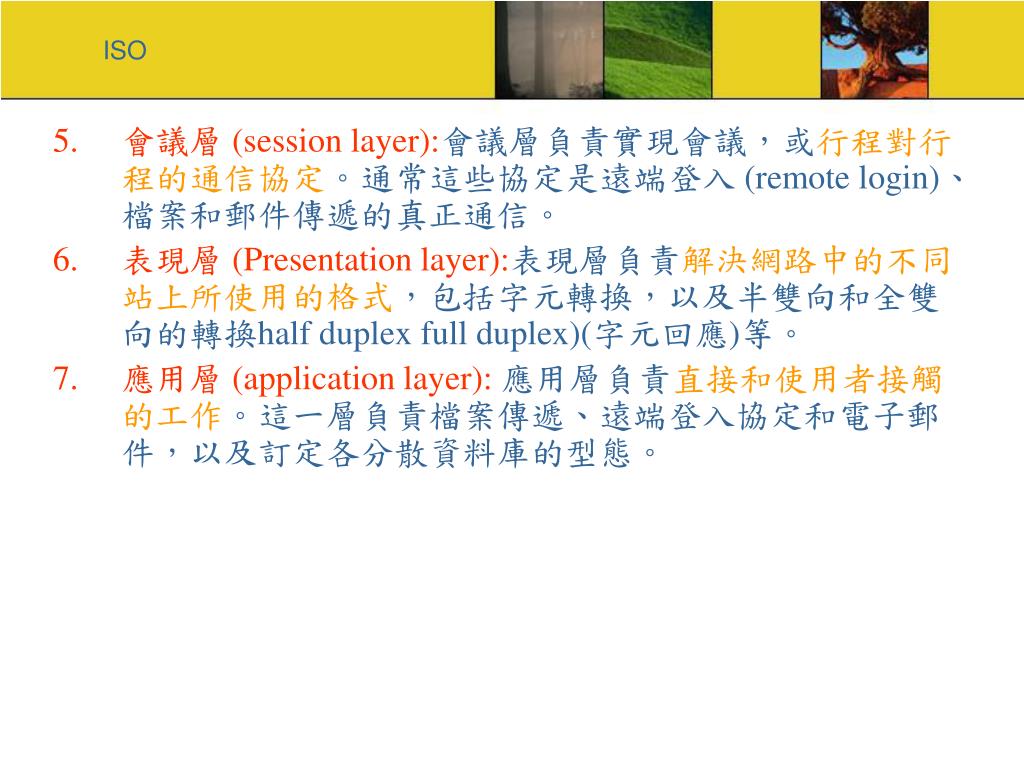 ISO

5. 會議層 (session layer):會議層負責實現會議，或行程對行程的通信協定。通常這些協定是遠端登入 (remote login)、檔案和郵件傳遞的真正通信。

6. 表現層 (Presentation layer):表現層負責解決網路中的不同站上所使用的格式，包括字元轉換，以及半雙向和全雙向的轉換half duplex full duplex)(字元回應)等。

7. 應用層 (application layer): 應用層負責直接和使用者接觸的工作。這一層負責檔案傳遞、遠端登入協定和電子郵件，以及訂定各分散資料庫的型態。